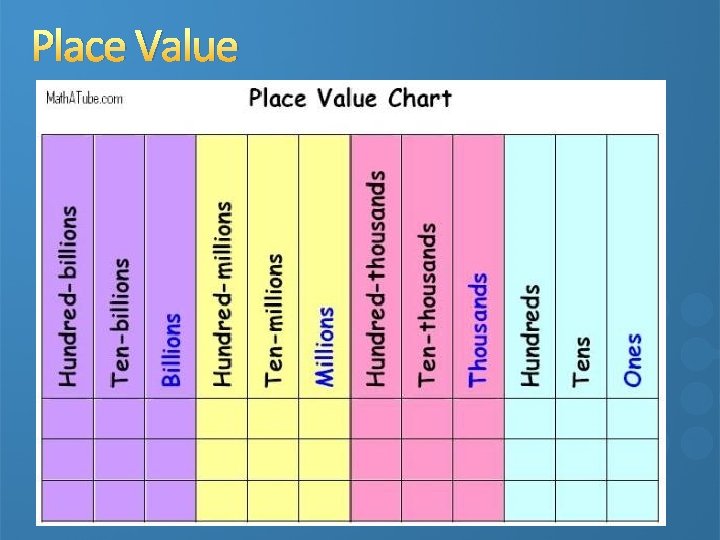 Place Value

MathATube.com

Place Value Chart

| Hundred-billions | Ten-billions | Billions | Hundred-millions | Ten-millions | Millions | Hundred-thousands | Ten-thousands | Thousands | Hundreds | Tens | Ones |
|---|---|---|---|---|---|---|---|---|---|---|---|
| | | | | | | | | | | | |
| | | | | | | | | | | | |
| | | | | | | | | | | | |